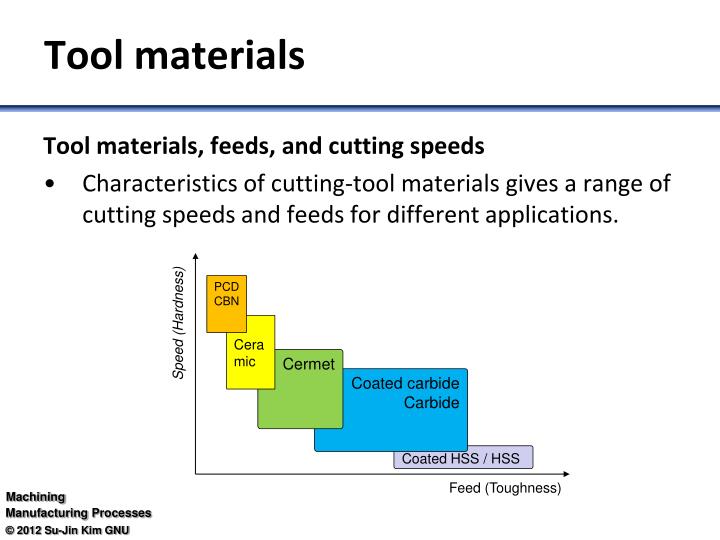 Tool materials

Tool materials, feeds, and cutting speeds

• Characteristics of cutting-tool materials gives a range of cutting speeds and feeds for different applications.

Speed (Hardness)

PCD
CBN

Cera
mic

Cermet

Coated carbide
Carbide

Coated HSS / HSS

Feed (Toughness)

Machining
Manufacturing Processes
© 2012 Su-Jin Kim GNU